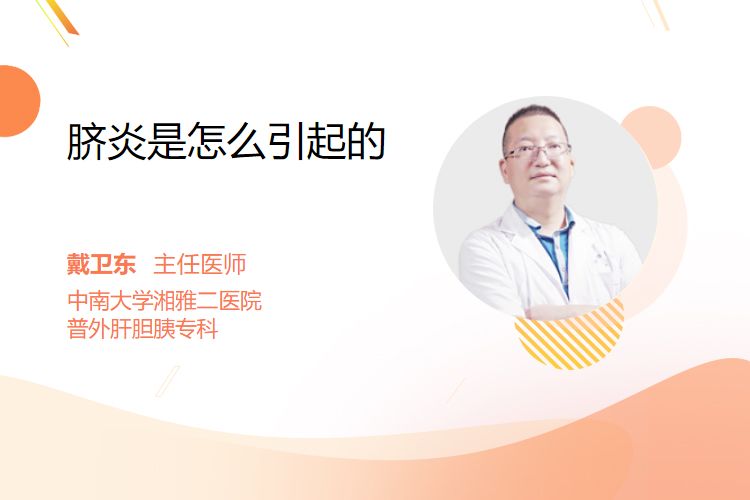 脐炎是怎么引起的

戴卫东 主任医师
中南大学湘雅二医院
普外肝胆胰专科